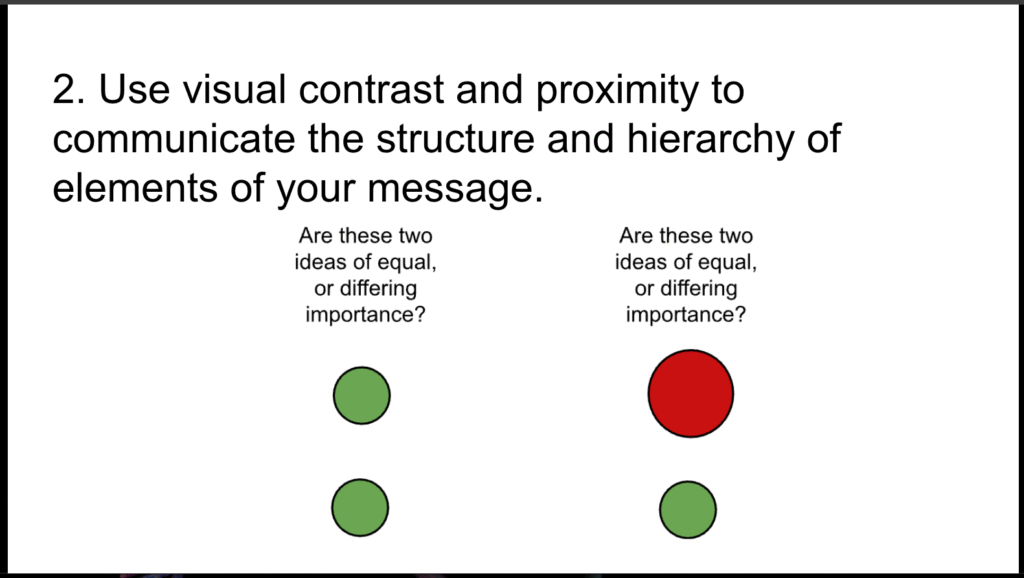 2. Use visual contrast and proximity to communicate the structure and hierarchy of elements of your message.

Are these two ideas of equal, or differing importance?

Are these two ideas of equal, or differing importance?